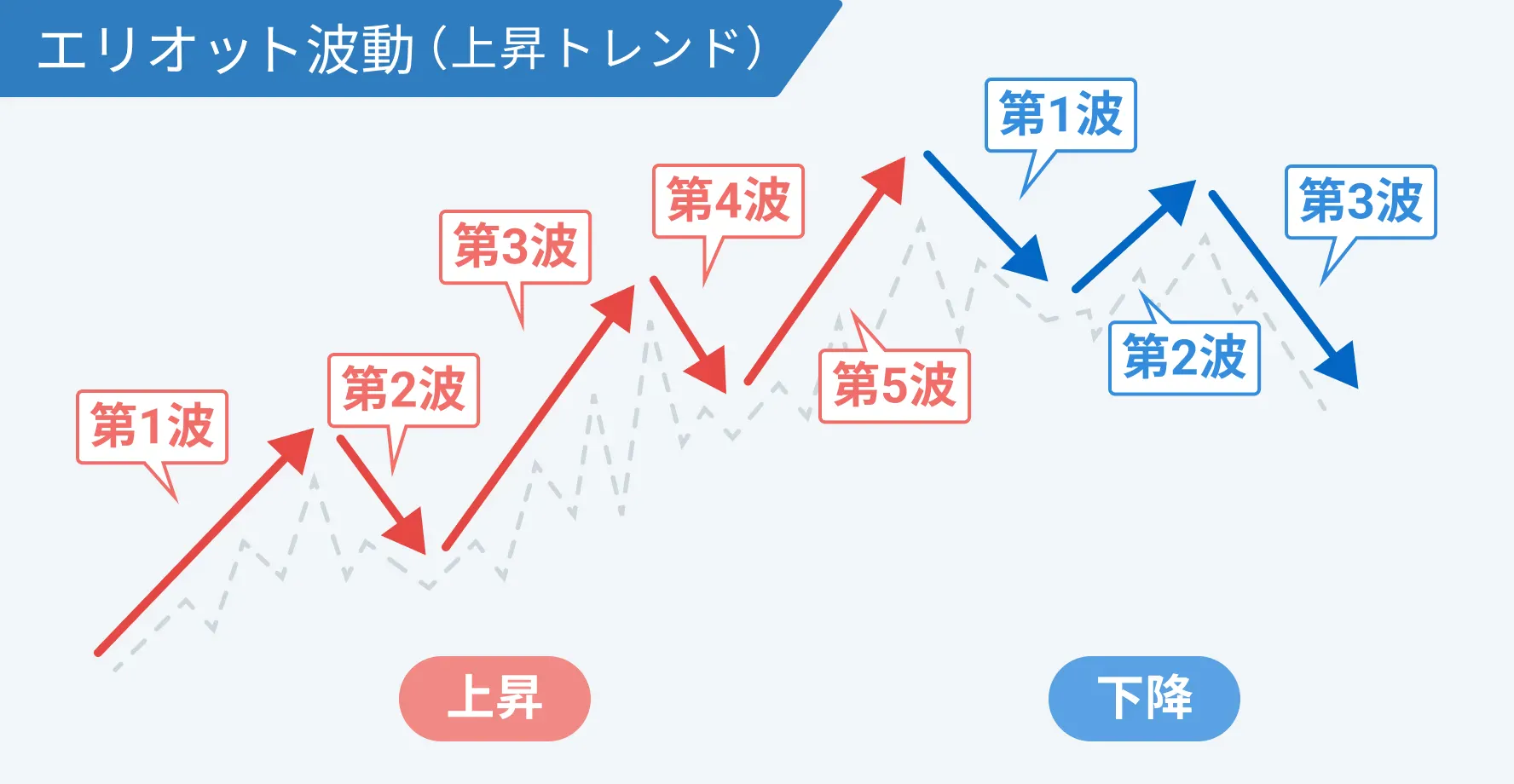 エリオット波動（上昇トレンド）

第1波

第2波

第3波

第4波

第5波

第1波

第2波

第3波

上昇

下降